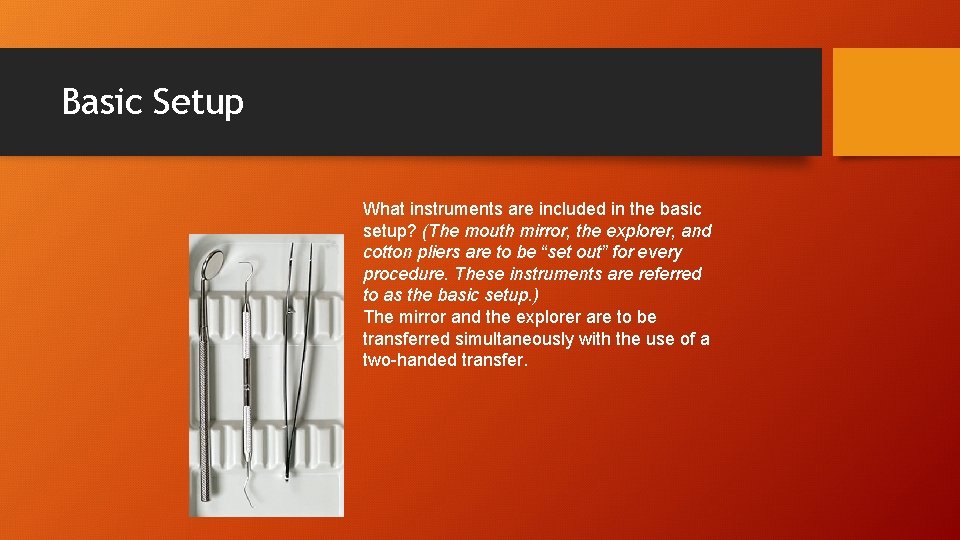 Basic Setup

What instruments are included in the basic setup? (The mouth mirror, the explorer, and cotton pliers are to be “set out” for every procedure. These instruments are referred to as the basic setup.)
The mirror and the explorer are to be transferred simultaneously with the use of a two-handed transfer.